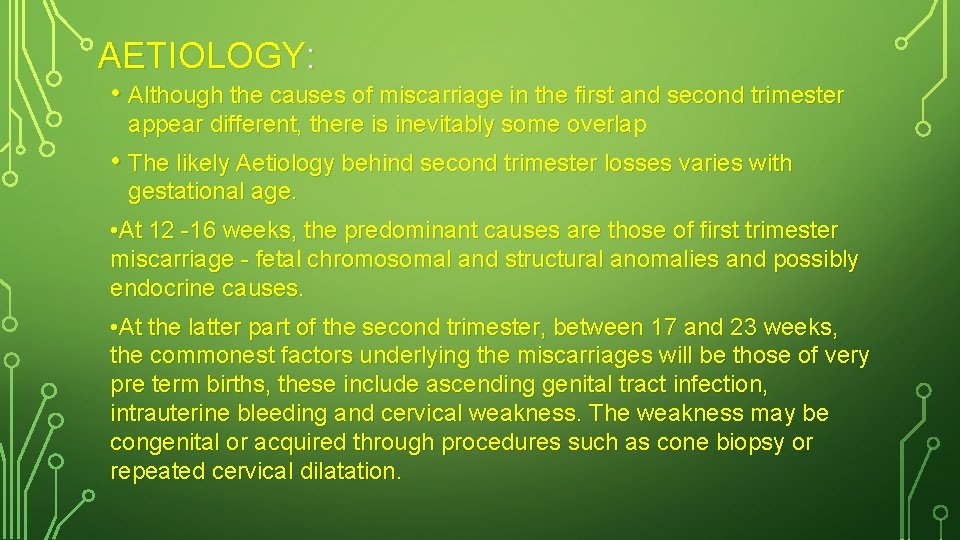 AETIOLOGY:

• Although the causes of miscarriage in the first and second trimester appear different, there is inevitably some overlap

• The likely Aetiology behind second trimester losses varies with gestational age.

•At 12 -16 weeks, the predominant causes are those of first trimester miscarriage - fetal chromosomal and structural anomalies and possibly endocrine causes.

•At the latter part of the second trimester, between 17 and 23 weeks, the commonest factors underlying the miscarriages will be those of very pre term births, these include ascending genital tract infection, intrauterine bleeding and cervical weakness. The weakness may be congenital or acquired through procedures such as cone biopsy or repeated cervical dilatation.